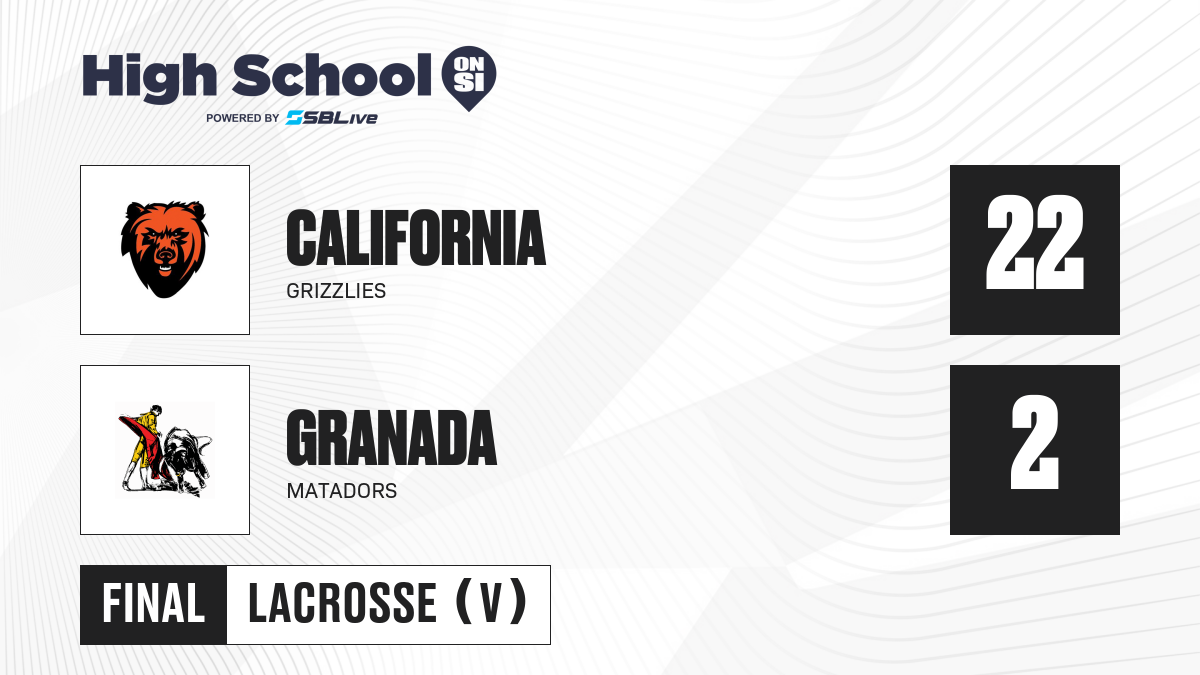 High School ON SI
POWERED BY SBLive

CALIFORNIA
GRIZZLIES

22

GRANADA
MATADORS

2

FINAL
LACROSSE (V)